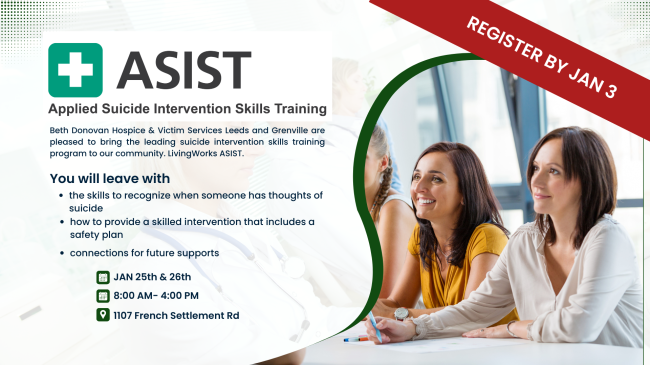 REGISTER BY JAN 3

ASIST

Applied Suicide Intervention Skills Training

Beth Donovan Hospice & Victim Services Leeds and Grenville are pleased to bring the leading suicide intervention skills training program to our community. LivingWorks ASIST.

You will leave with

• the skills to recognize when someone has thoughts of suicide
• how to provide a skilled intervention that includes a safety plan
• connections for future supports

JAN 25th & 26th
8:00 AM- 4:00 PM
1107 French Settlement Rd